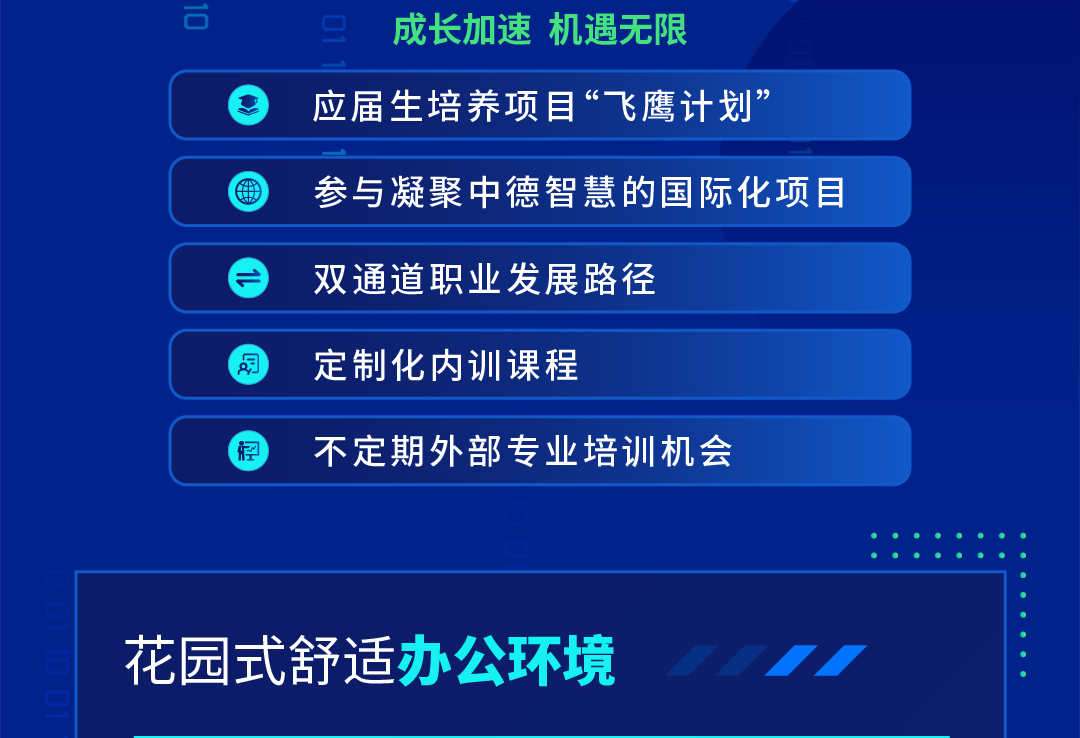 成长加速 机遇无限

应届生培养项目“飞鹰计划”

参与凝聚中德智慧的国际化项目

双通道职业发展路径

定制化内训课程

不定期外部专业培训机会

花园式舒适办公环境